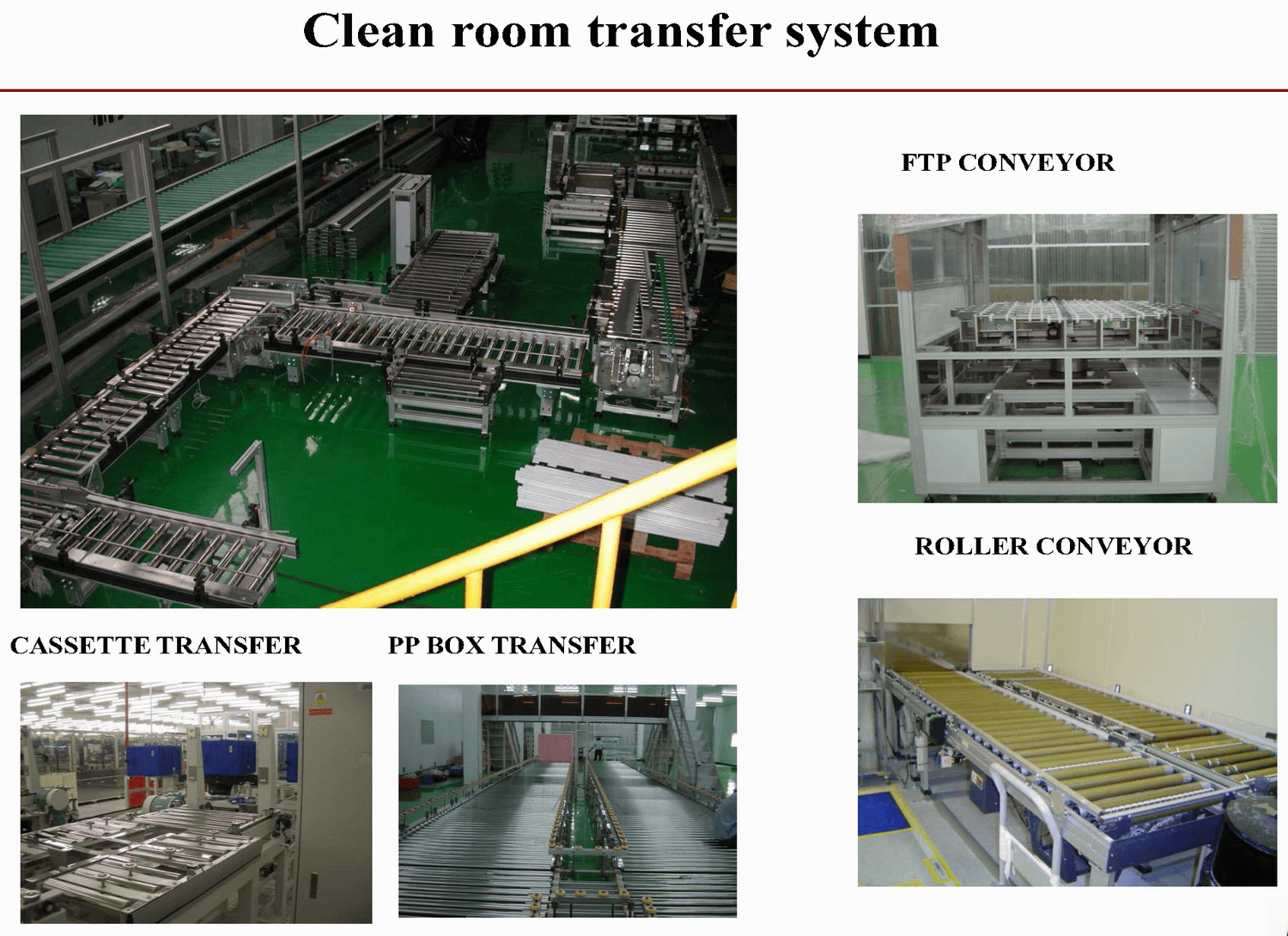 Clean room transfer system

FTP CONVEYOR

ROLLER CONVEYOR

CASSETTE TRANSFER

PP BOX TRANSFER